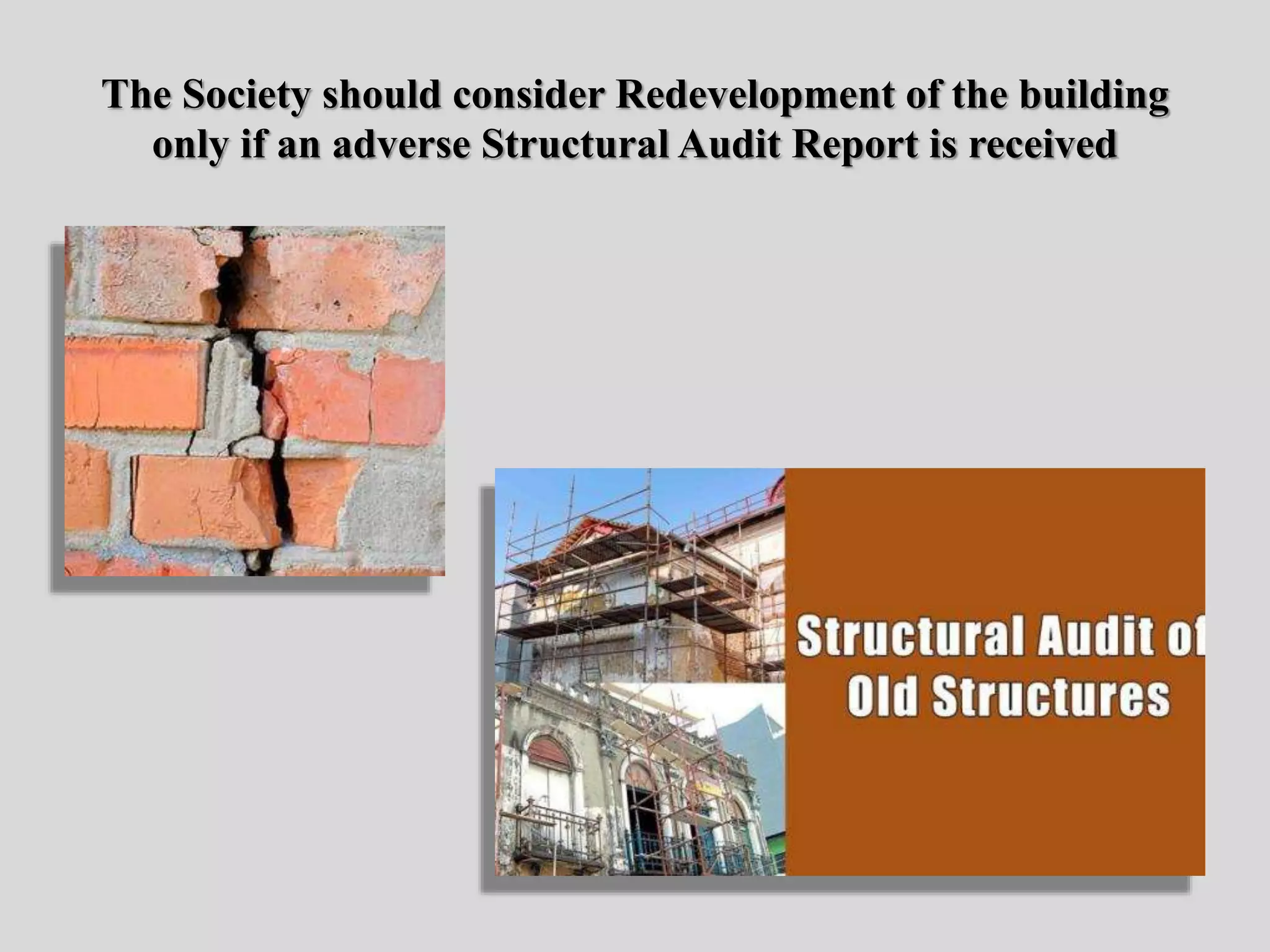 The Society should consider Redevelopment of the building only if an adverse Structural Audit Report is received

Structural Audit of Old Structures